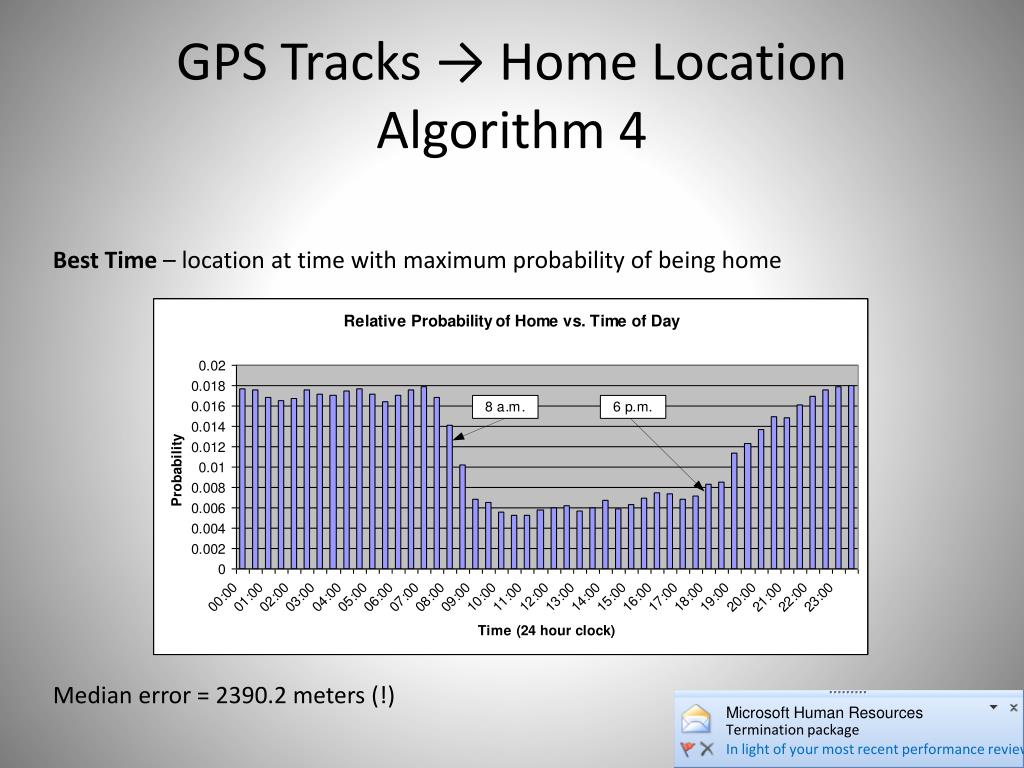 GPS Tracks → Home Location Algorithm 4

**Best Time** – location at time with maximum probability of being home

Relative Probability of Home vs. Time of Day

0.02
0.018
0.016
0.014
0.012
0.01
0.008
0.006
0.004
0.002
0

Probability

8 a.m.

6 p.m.

00:00 01:00 02:00 03:00 04:00 05:00 06:00 07:00 08:00 09:00 10:00 11:00 12:00 13:00 14:00 15:00 16:00 17:00 18:00 19:00 20:00 21:00 22:00 23:00

Time (24 hour clock)

Median error = 2390.2 meters (!)

Microsoft Human Resources
Termination package
In light of your most recent performance revie